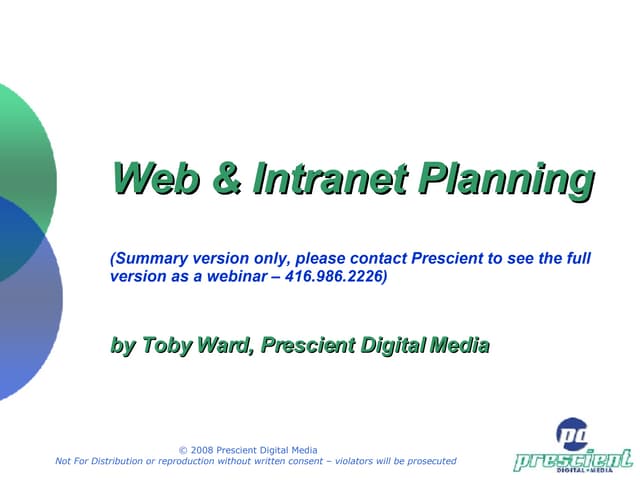 Web & Intranet Planning

(Summary version only, please contact Prescient to see the full version as a webinar – 416.986.2226)

by Toby Ward, Prescient Digital Media

© 2008 Prescient Digital Media
Not For Distribution or reproduction without written consent – violators will be prosecuted

pd
prescient
DIGITAL • MEDIA